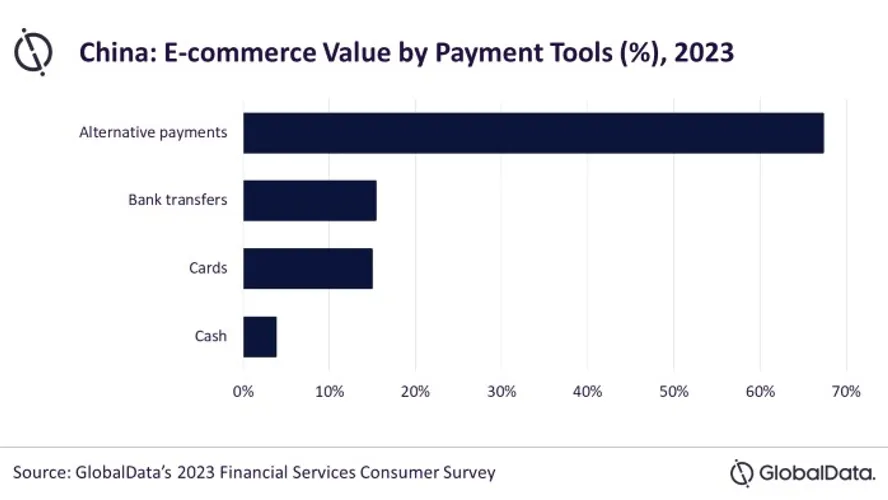 China: E-commerce Value by Payment Tools (%), 2023

Alternative payments

Bank transfers

Cards

Cash

0% 10% 20% 30% 40% 50% 60% 70%

Source: GlobalData's 2023 Financial Services Consumer Survey

GlobalData.